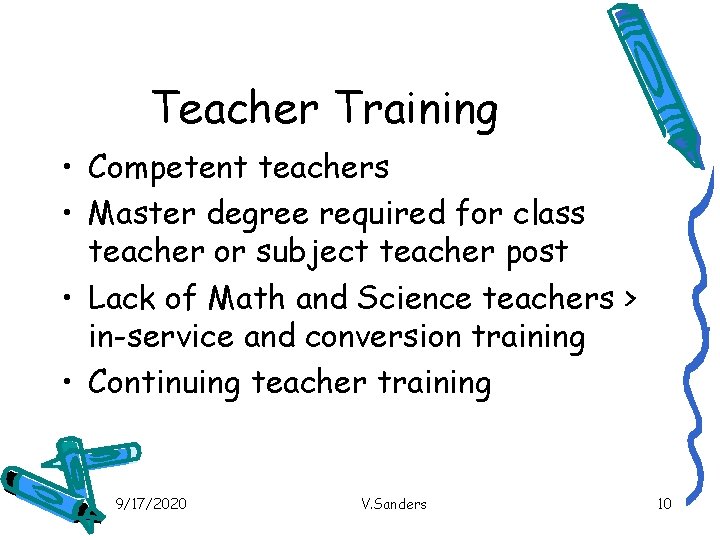 Teacher Training

• Competent teachers
• Master degree required for class teacher or subject teacher post
• Lack of Math and Science teachers > in-service and conversion training
• Continuing teacher training

9/17/2020 V.Sanders 10